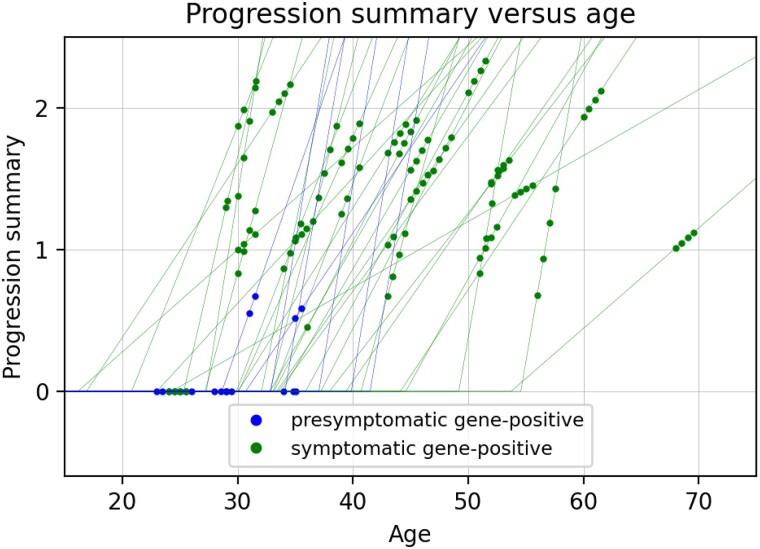 Progression summary versus age

Progression summary

2
1
0

presymptomatic gene-positive
symptomatic gene-positive

20 30 40 50 60 70

Age